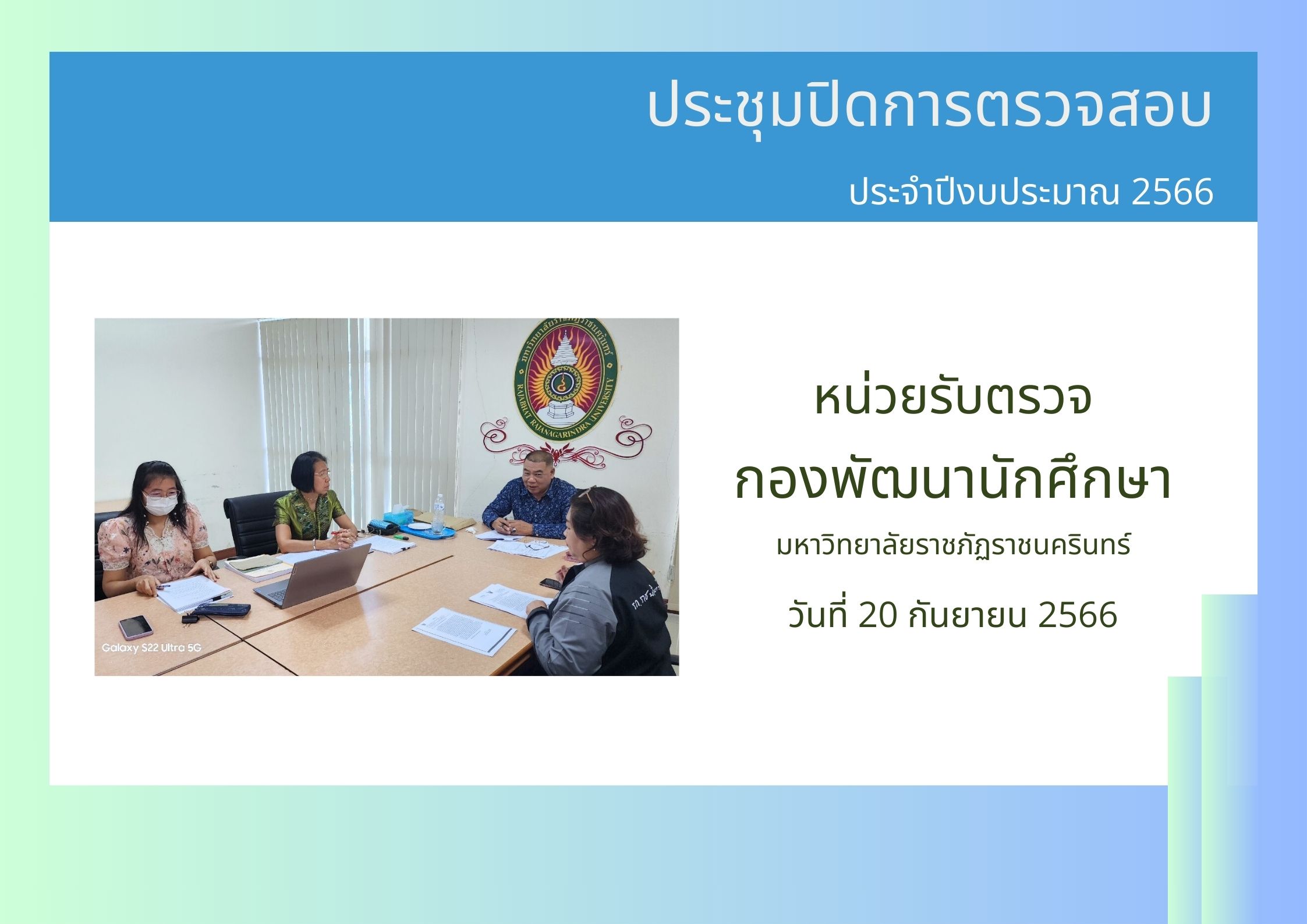 ประชุมปิดการตรวจสอบ

ประจำปีงบประมาณ 2566

มหาวิทยาลัยราชภัฏราชนครินทร์
RAJABHAT RAJANAGARINDRA UNIVERSITY

Galaxy S22 Ultra 5G

หน่วยรับตรวจ

กองพัฒนานักศึกษา

มหาวิทยาลัยราชภัฏราชนครินทร์

วันที่ 20 กันยายน 2566